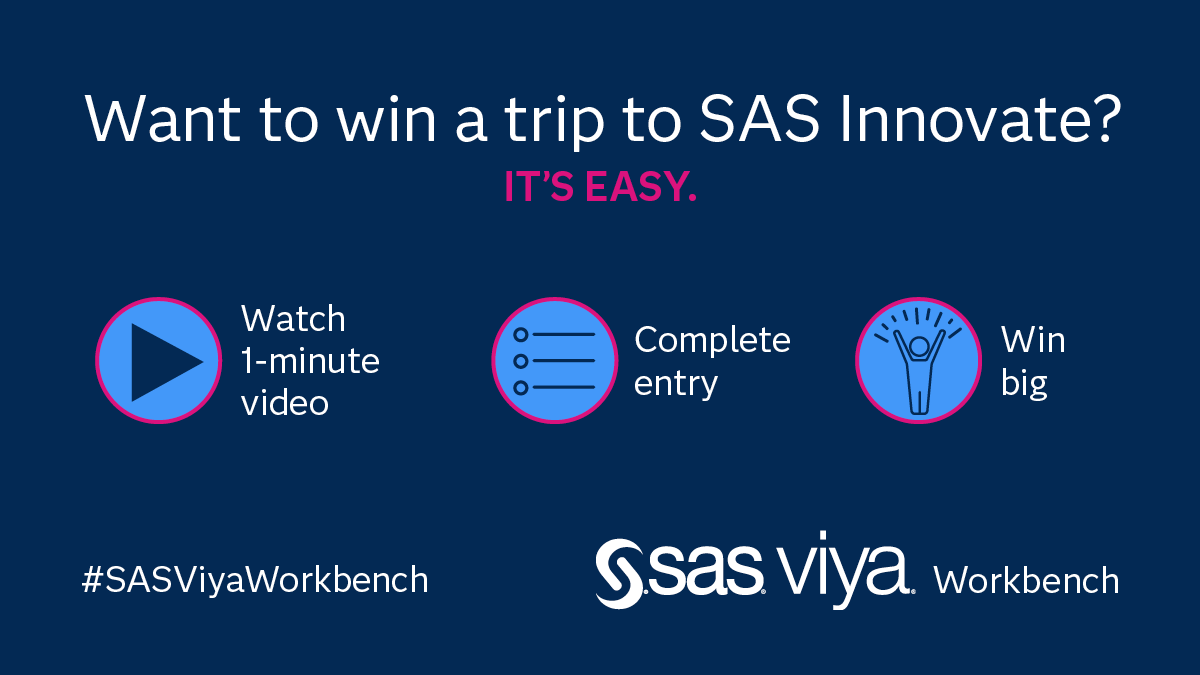 Want to win a trip to SAS Innovate?

IT'S EASY.

Watch 1-minute video

Complete entry

Win big

#SASViyaWorkbench

sas viya Workbench